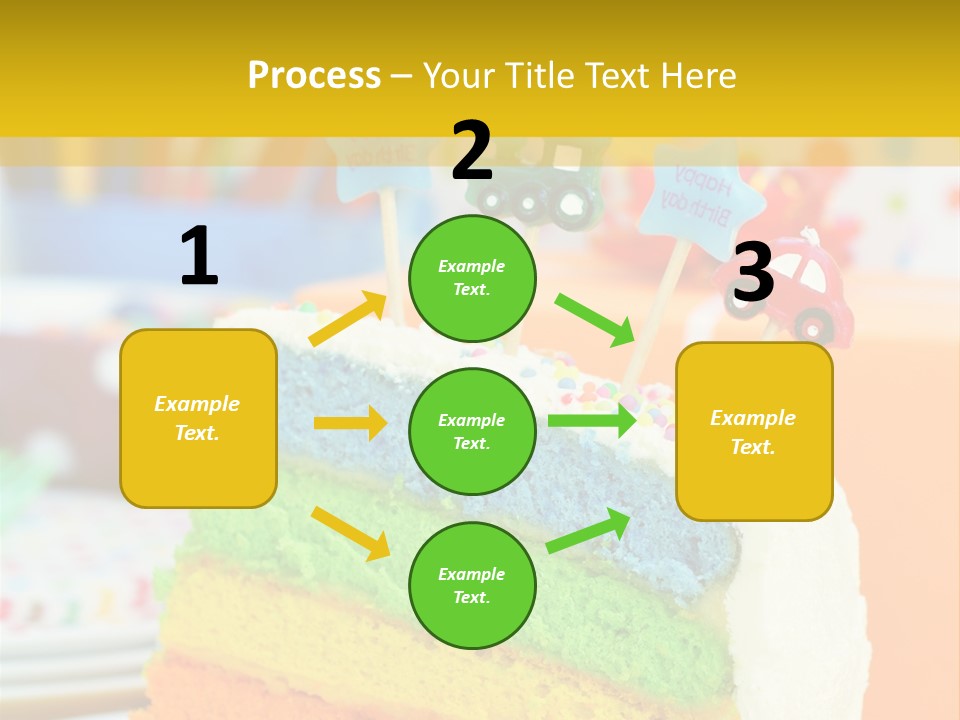 Process – Your Title Text Here

1

Example Text.

2

Example Text.

Example Text.

Example Text.

3

Example Text.

Happy Birthday